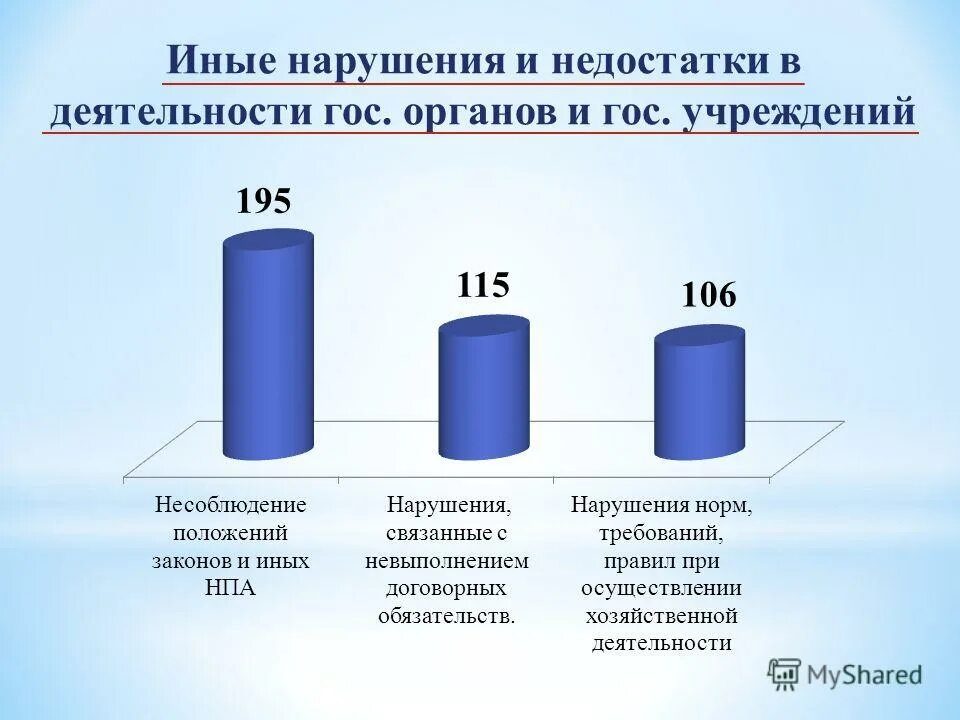 Иные нарушения и недостатки в деятельности гос. органов и гос. учреждений

195

115

106

Несоблюдение положений законов и иных НПА

Нарушения, связанные с невыполнением договорных обязательств.

Нарушения норм, требований, правил при осуществлении хозяйственной деятельности

MyShared